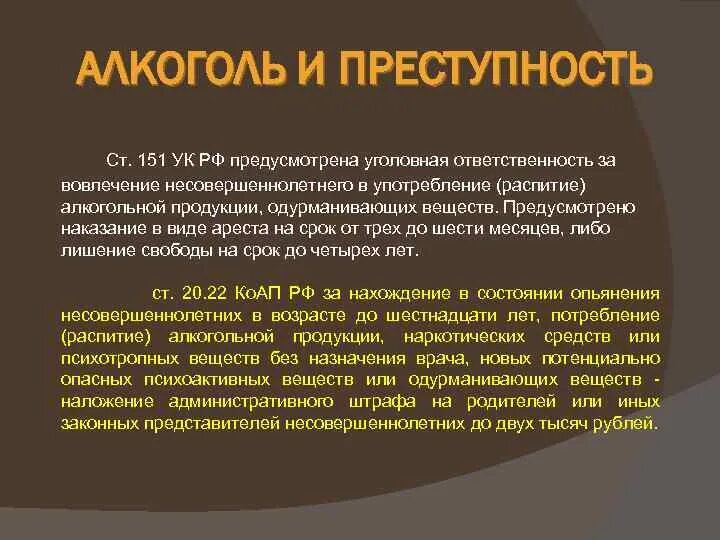 АЛКОГОЛЬ И ПРЕСТУПНОСТЬ

Ст. 151 УК РФ предусмотрена уголовная ответственность за вовлечение несовершеннолетнего в употребление (распитие) алкогольной продукции, одурманивающих веществ. Предусмотрено наказание в виде ареста на срок от трех до шести месяцев, либо лишение свободы на срок до четырех лет.

ст. 20.22 КоАП РФ за нахождение в состоянии опьянения несовершеннолетних в возрасте до шестнадцати лет, потребление (распитие) алкогольной продукции, наркотических средств или психотропных веществ без назначения врача, новых потенциально опасных психоактивных веществ или одурманивающих веществ - наложение административного штрафа на родителей или иных законных представителей несовершеннолетних до двух тысяч рублей.